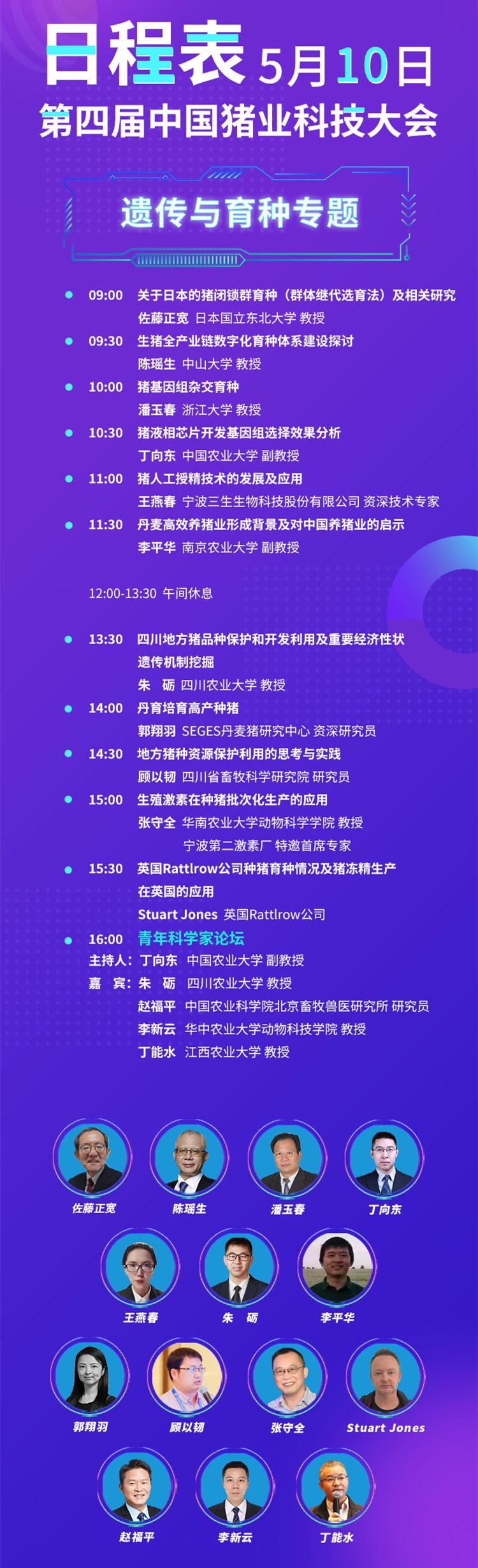 日程表 5月10日
第四届中国猪业科技大会

遗传与育种专题

09:00 关于日本的猪闭锁群育种（群体继代选育法）及相关研究
佐藤正宽 日本国立东北大学 教授

09:30 生猪全产业链数字化育种体系建设探讨
陈瑶生 中山大学 教授

10:00 猪基因组杂交育种
潘玉春 浙江大学 教授

10:30 猪液相芯片开发基因组选择效果分析
丁向东 中国农业大学 副教授

11:00 猪人工授精技术的发展及应用
王燕春 宁波三生生物科技股份有限公司 资深技术专家

11:30 丹麦高效养猪业形成背景及对中国养猪业的启示
李平华 南京农业大学 副教授

12:00-13:30 午间休息

13:30 四川地方猪品种保护和开发利用及重要经济性状遗传机制挖掘
朱 砺 四川农业大学 教授

14:00 丹育培育高产种猪
郭翔羽 SEGES丹麦猪研究中心 资深研究员

14:30 地方猪种资源保护利用的思考与实践
顾以韧 四川省畜牧科学研究院 研究员

15:00 生殖激素在种猪批次化生产的应用
张守全 华南农业大学动物科学学院 教授
宁波第二激素厂 特邀首席专家

15:30 英国Rattlrow公司种猪育种情况及猪冻精生产在英国的应用
Stuart Jones 英国Rattlrow公司

16:00 青年科学家论坛
主持人：丁向东 中国农业大学 副教授
嘉 宾：朱 砺 四川农业大学 教授
赵福平 中国农业科学院北京畜牧兽医研究所 研究员
李新云 华中农业大学动物科技学院 教授
丁能水 江西农业大学 教授

佐藤正宽 陈瑶生 潘玉春 丁向东
王燕春 朱 砺 李平华
郭翔羽 顾以韧 张守全 Stuart Jones
赵福平 李新云 丁能水